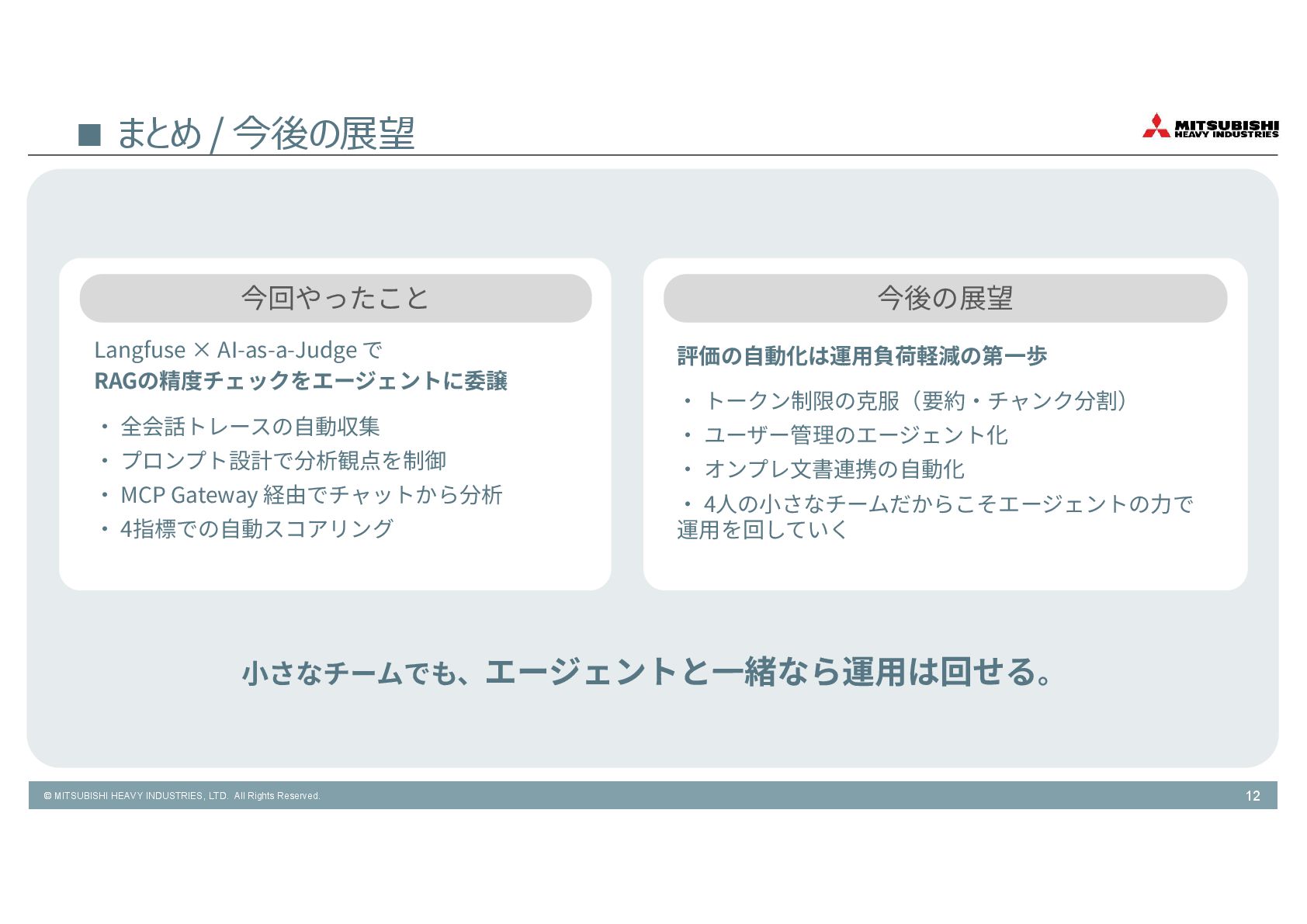 ■ まとめ / 今後の展望

MITSUBISHI HEAVY INDUSTRIES

今回やったこと

Langfuse × AI-as-a-Judge で
RAGの精度チェックをエージェントに委譲

・ 全会話トレースの自動収集
・ プロンプト設計で分析観点を制御
・ MCP Gateway 経由でチャットから分析
・ 4指標での自動スコアリング

今後の展望

評価の自動化は運用負荷軽減の第一歩

・ トークン制限の克服（要約・チャンク分割）
・ ユーザー管理のエージェント化
・ オンプレ文書連携の自動化
・ 4人の小さなチームだからこそエージェントの力で運用を回していく

小さなチームでも、エージェントと一緒なら運用は回せる。

© MITSUBISHI HEAVY INDUSTRIES, LTD. All Rights Reserved.

12